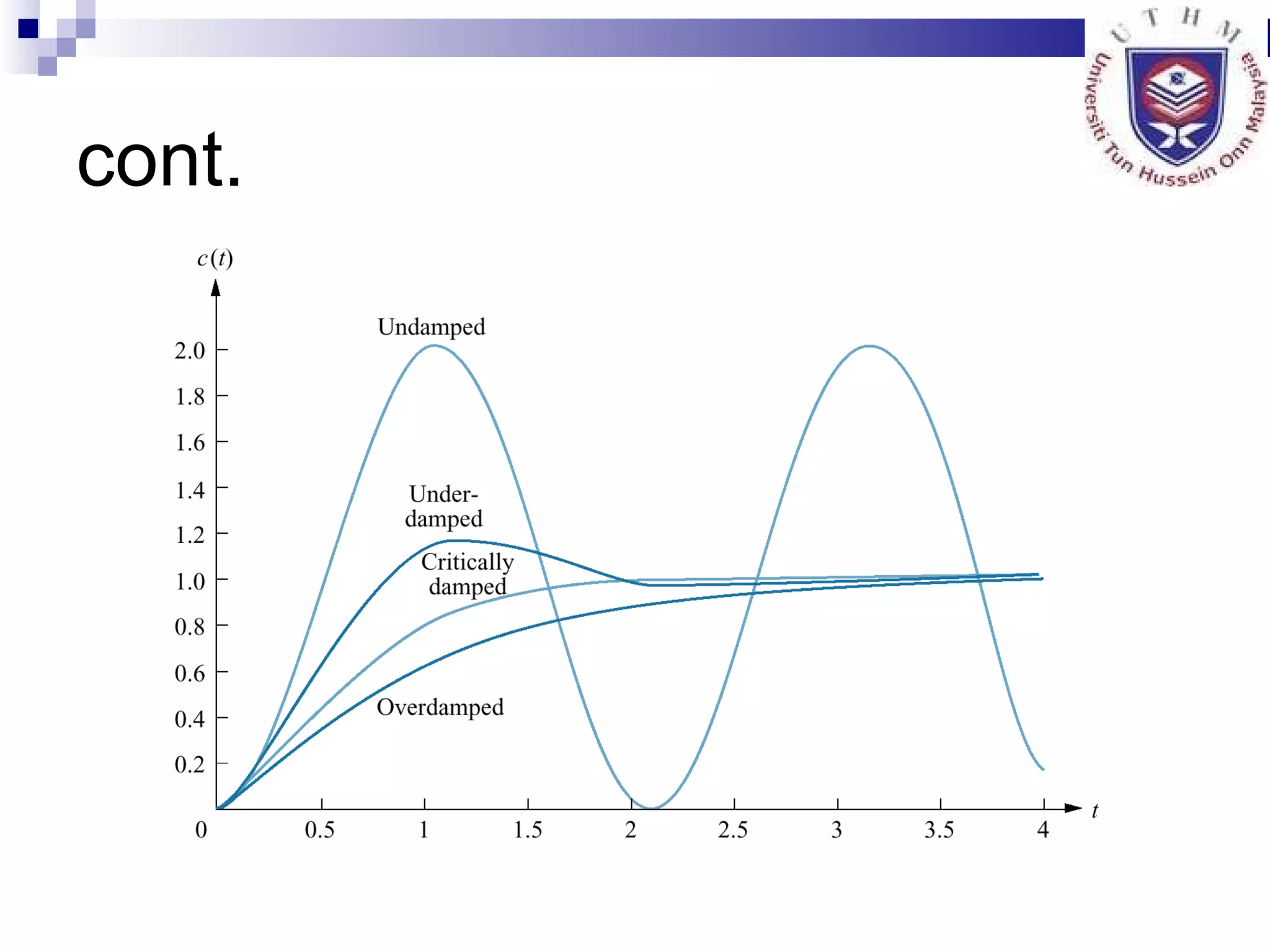 U T H M
Universiti Tun Hussein Onn Malaysia

cont.

$c(t)$

2.0
1.8
1.6
1.4
1.2
1.0
0.8
0.6
0.4
0.2

Undamped

Under-damped

Critically damped

Overdamped

0
0.5
1
1.5
2
2.5
3
3.5
4
$t$